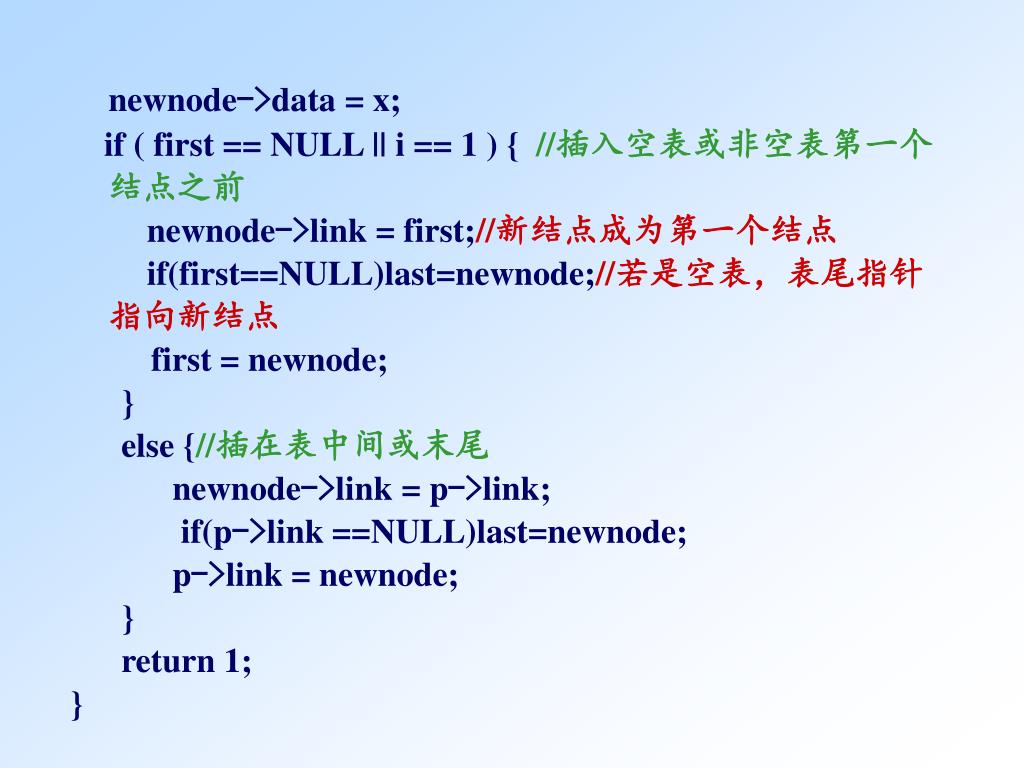 newnode->data = x;
if ( first == NULL || i == 1 ) { //插入空表或非空表第一个结点之前
newnode->link = first;//新结点成为第一个结点
if(first==NULL)last=newnode;//若是空表，表尾指针指向新结点
first = newnode;
}
else {//插在表中间或末尾
newnode->link = p->link;
if(p->link ==NULL)last=newnode;
p->link = newnode;
}
return 1;
}